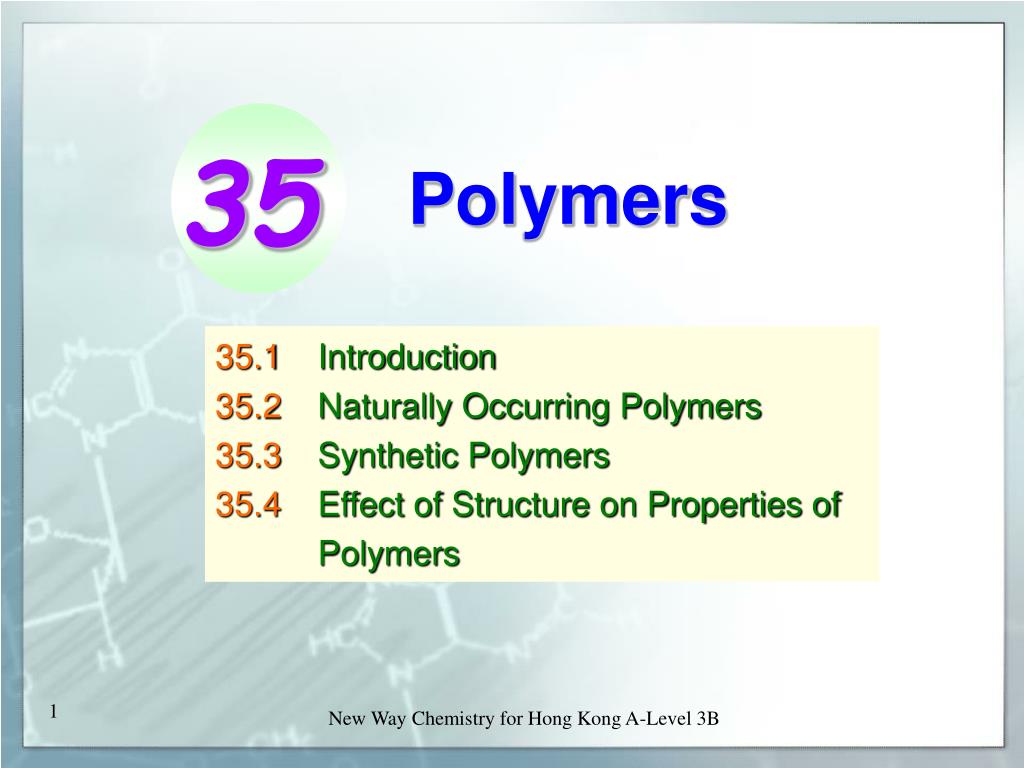 35

Polymers

35.1 Introduction
35.2 Naturally Occurring Polymers
35.3 Synthetic Polymers
35.4 Effect of Structure on Properties of Polymers

1

New Way Chemistry for Hong Kong A-Level 3B